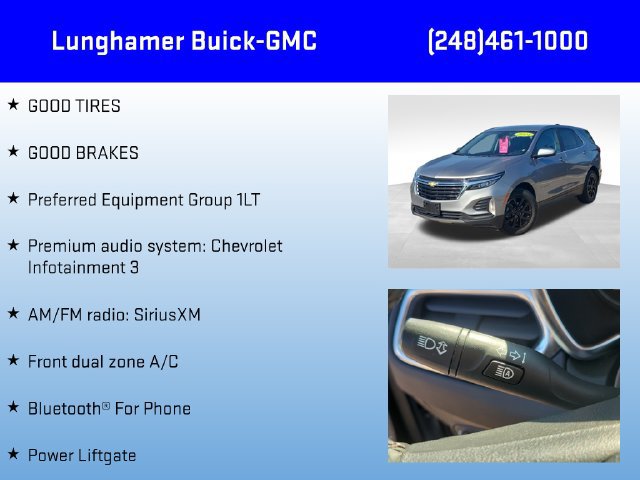 Lunghamer Buick-GMC (248)461-1000

★ GOOD TIRES

★ GOOD BRAKES

★ Preferred Equipment Group 1LT

★ Premium audio system: Chevrolet Infotainment 3

★ AM/FM radio: SiriusXM

★ Front dual zone A/C

★ Bluetooth® For Phone

★ Power Liftgate